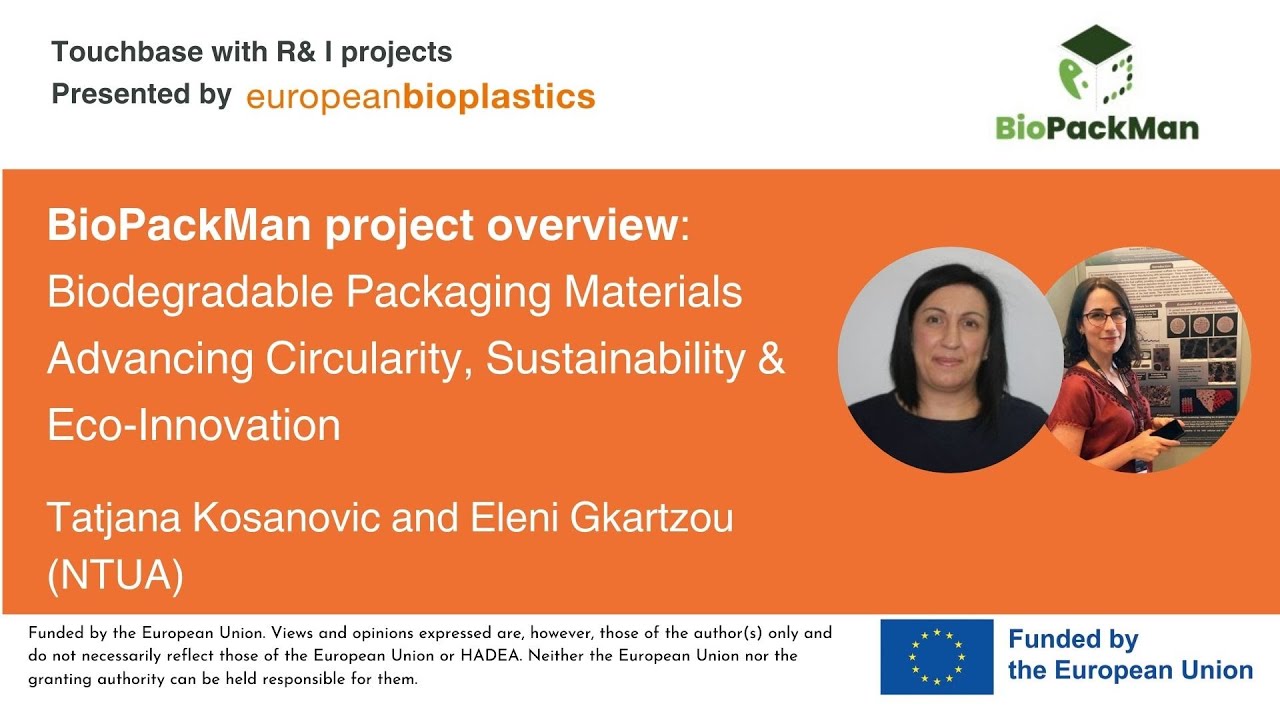 Touchbase with R& I projects
Presented by europeanbioplastics

BioPackMan

BioPackMan project overview: Biodegradable Packaging Materials Advancing Circularity, Sustainability & Eco-Innovation

Tatjana Kosanovic and Eleni Gkartzou (NTUA)

Funded by the European Union. Views and opinions expressed are, however, those of the author(s) only and do not necessarily reflect those of the European Union or HADEA. Neither the European Union nor the granting authority can be held responsible for them.

Funded by the European Union